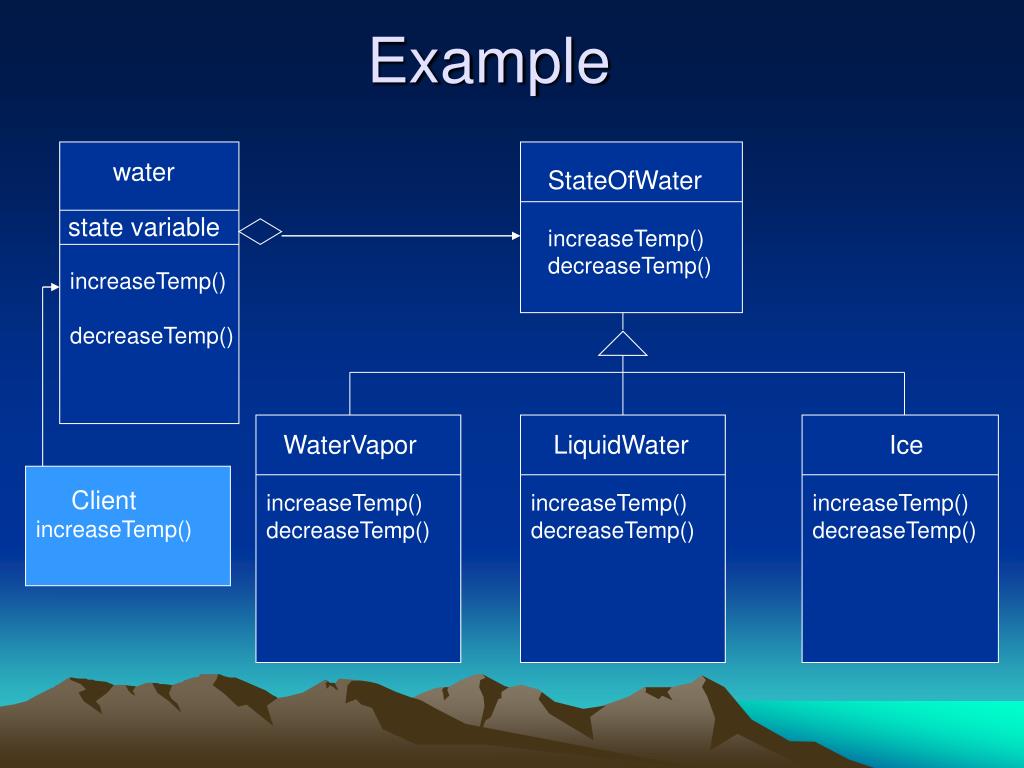 Example

water

state variable

increaseTemp()

decreaseTemp()

StateOfWater

increaseTemp()
decreaseTemp()

Client
increaseTemp()

WaterVapor

increaseTemp()
decreaseTemp()

LiquidWater

increaseTemp()
decreaseTemp()

Ice

increaseTemp()
decreaseTemp()